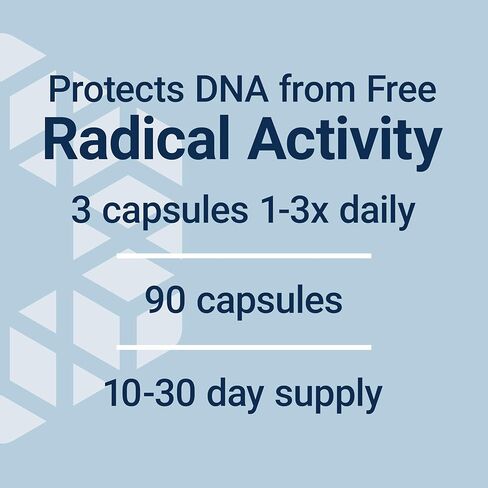 Protects DNA from Free
Radical Activity

3 capsules 1-3x daily

90 capsules

10-30 day supply